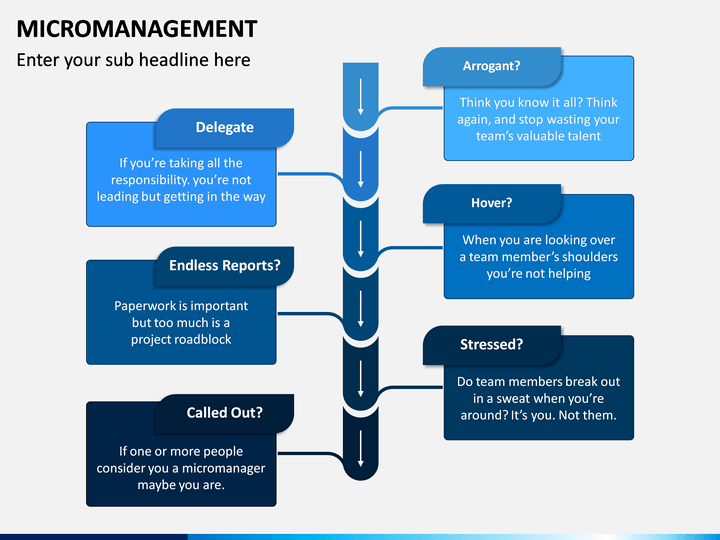 MICROMANAGEMENT

Enter your sub headline here

Arrogant?

Think you know it all? Think again, and stop wasting your team's valuable talent

Delegate

If you're taking all the responsibility. you're not leading but getting in the way

Hover?

When you are looking over a team member's shoulders you're not helping

Endless Reports?

Paperwork is important but too much is a project roadblock

Stressed?

Do team members break out in a sweat when you're around? It's you. Not them.

Called Out?

If one or more people consider you a micromanager maybe you are.